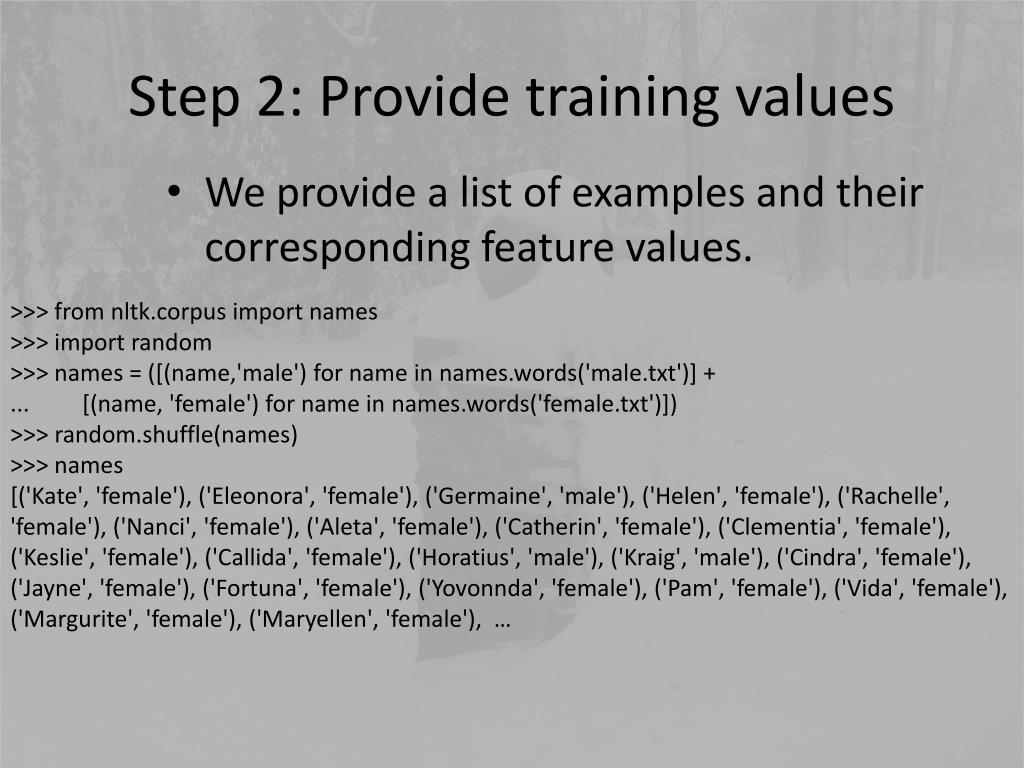 Step 2: Provide training values

• We provide a list of examples and their corresponding feature values.

>>> from nltk.corpus import names
>>> import random
>>> names = ([(name,'male') for name in names.words('male.txt')] +
...         [(name, 'female') for name in names.words('female.txt')])
>>> random.shuffle(names)
>>> names
[('Kate', 'female'), ('Eleonora', 'female'), ('Germaine', 'male'), ('Helen', 'female'), ('Rachelle', 'female'), ('Nanci', 'female'), ('Aleta', 'female'), ('Catherin', 'female'), ('Clementia', 'female'), ('Keslie', 'female'), ('Callida', 'female'), ('Horatius', 'male'), ('Kraig', 'male'), ('Cindra', 'female'), ('Jayne', 'female'), ('Fortuna', 'female'), ('Yovonnda', 'female'), ('Pam', 'female'), ('Vida', 'female'), ('Margurite', 'female'), ('Maryellen', 'female'), …